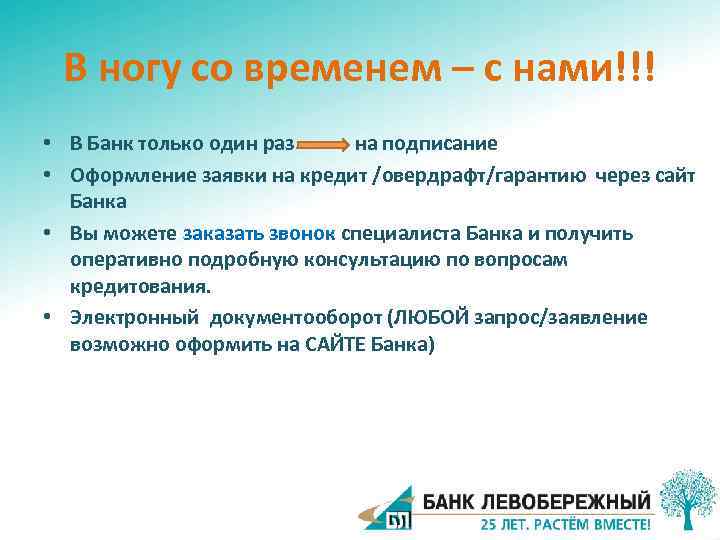 В ногу со временем – с нами!!!

• В Банк только один раз на подписание
• Оформление заявки на кредит /овердрафт/гарантию через сайт Банка
• Вы можете заказать звонок специалиста Банка и получить оперативно подробную консультацию по вопросам кредитования.
• Электронный документооборот (ЛЮБОЙ запрос/заявление возможно оформить на САЙТЕ Банка)

БАНК ЛЕВОБЕРЕЖНЫЙ
25 ЛЕТ. РАСТЁМ ВМЕСТЕ!